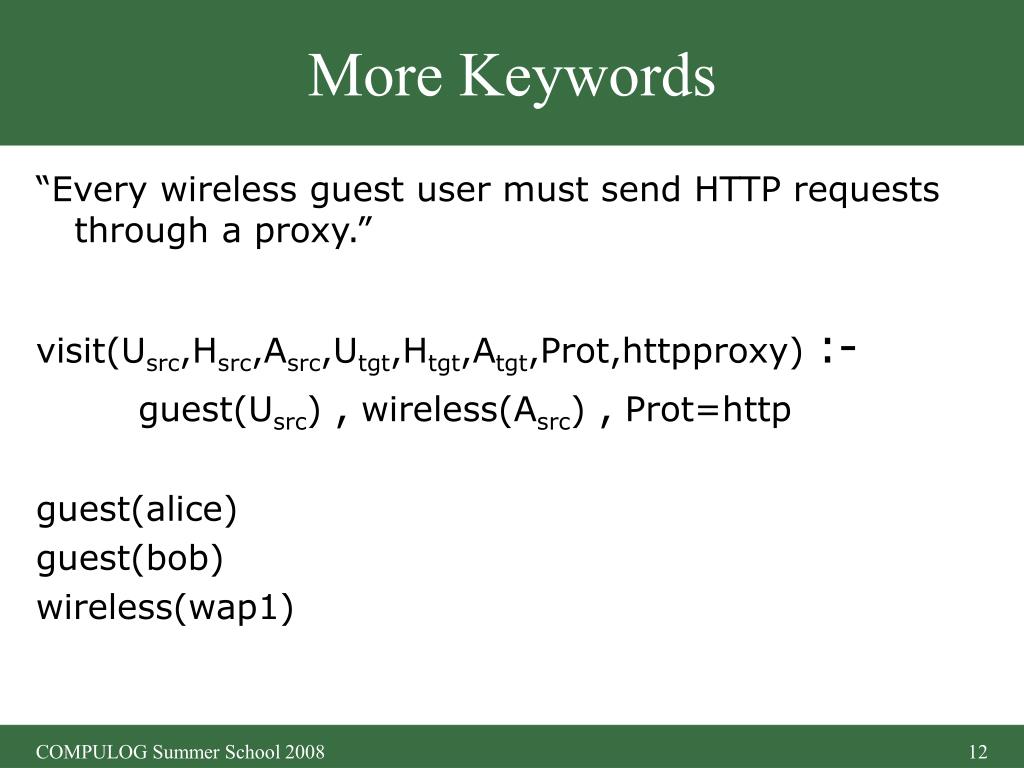 More Keywords

“Every wireless guest user must send HTTP requests through a proxy.”

visit($U_{src}$,$H_{src}$,$A_{src}$,$U_{tgt}$,$H_{tgt}$,$A_{tgt}$,Prot,httpproxy) :-
guest($U_{src}$) , wireless($A_{src}$) , Prot=http

guest(alice)
guest(bob)
wireless(wap1)

COMPULOG Summer School 2008

12